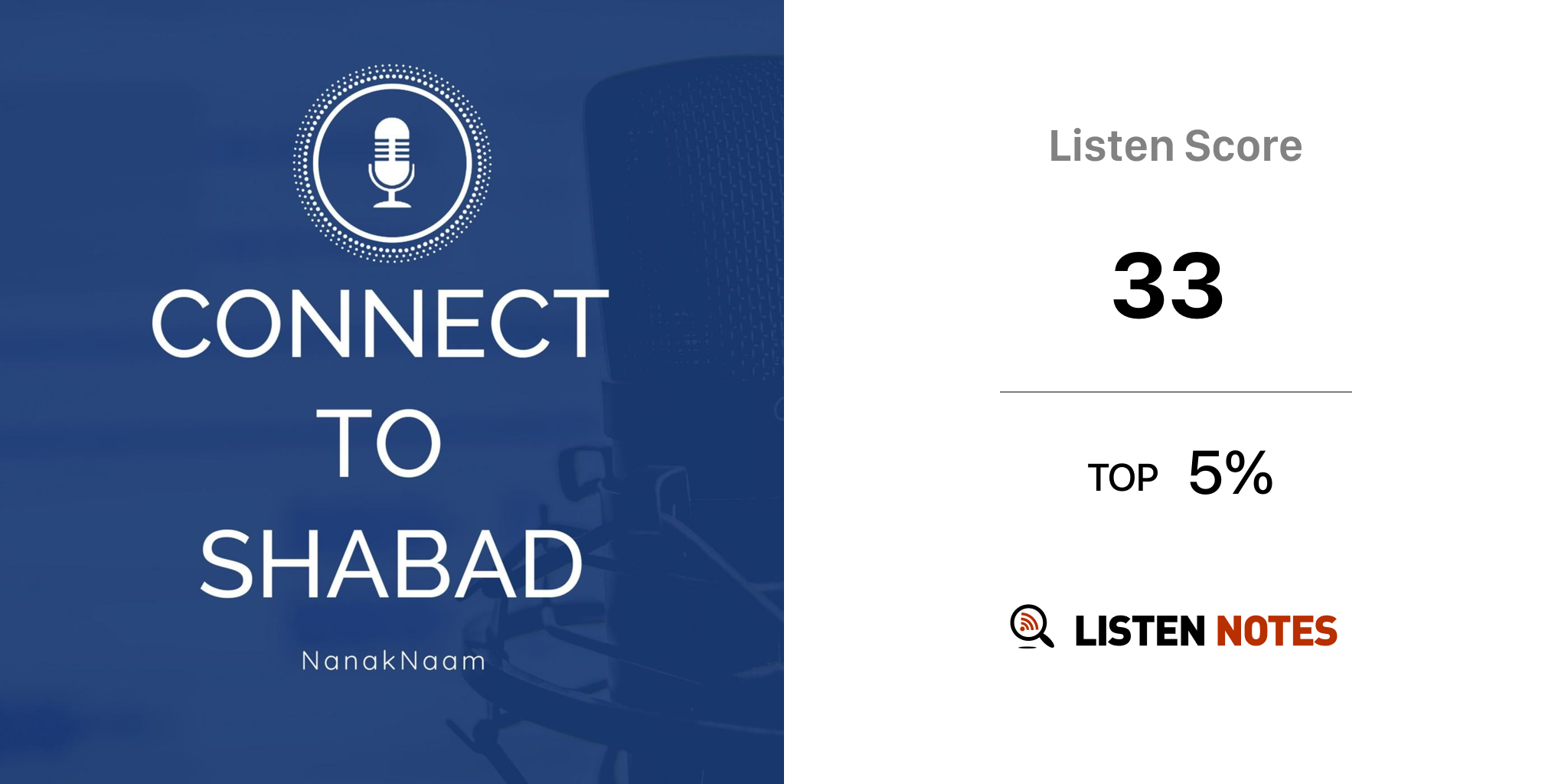 CONNECT TO SHABAD

NanakNaam

Listen Score

33

TOP 5%

LISTEN NOTES